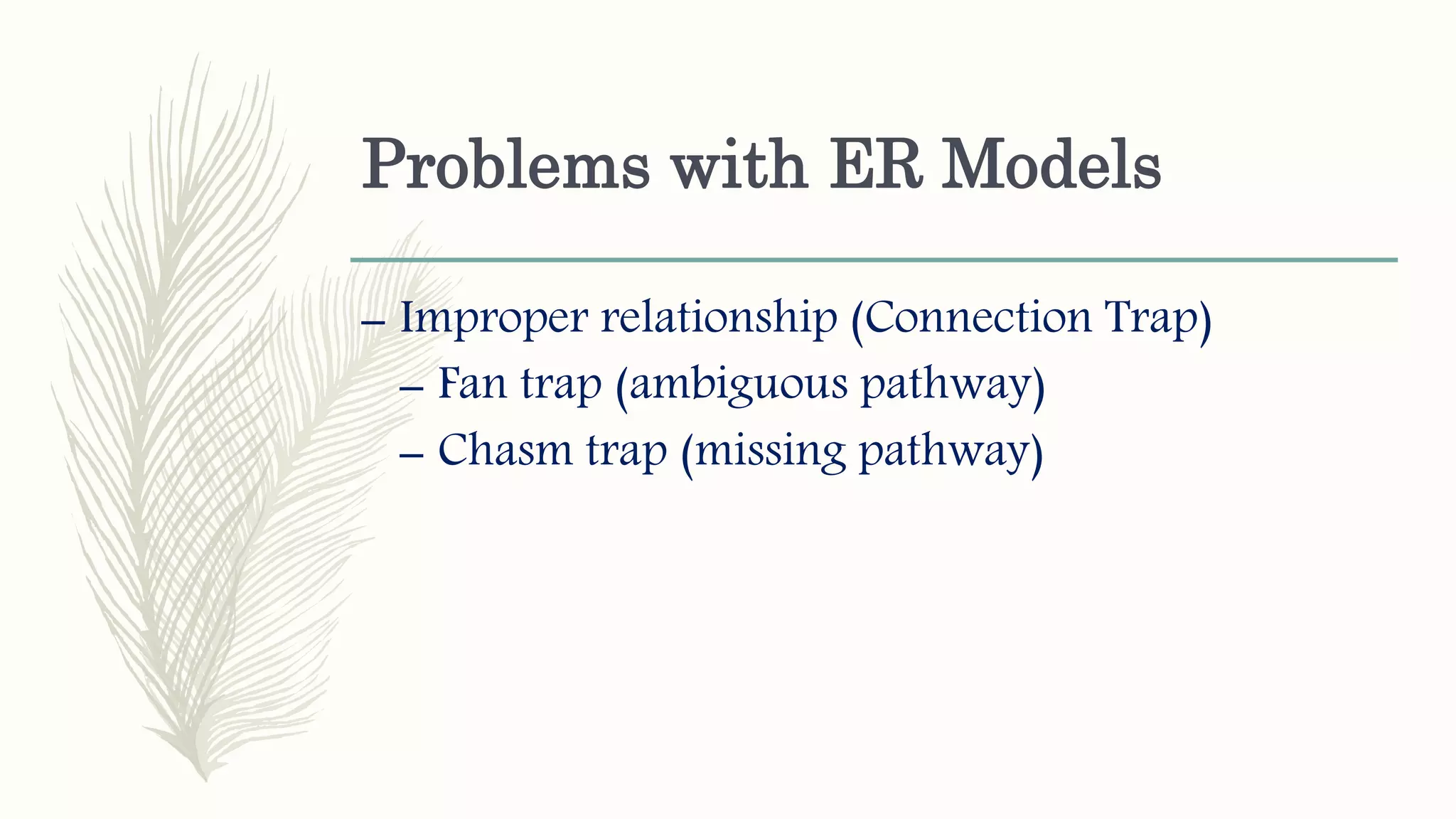 Problems with ER Models

– Improper relationship (Connection Trap)

– Fan trap (ambiguous pathway)

– Chasm trap (missing pathway)